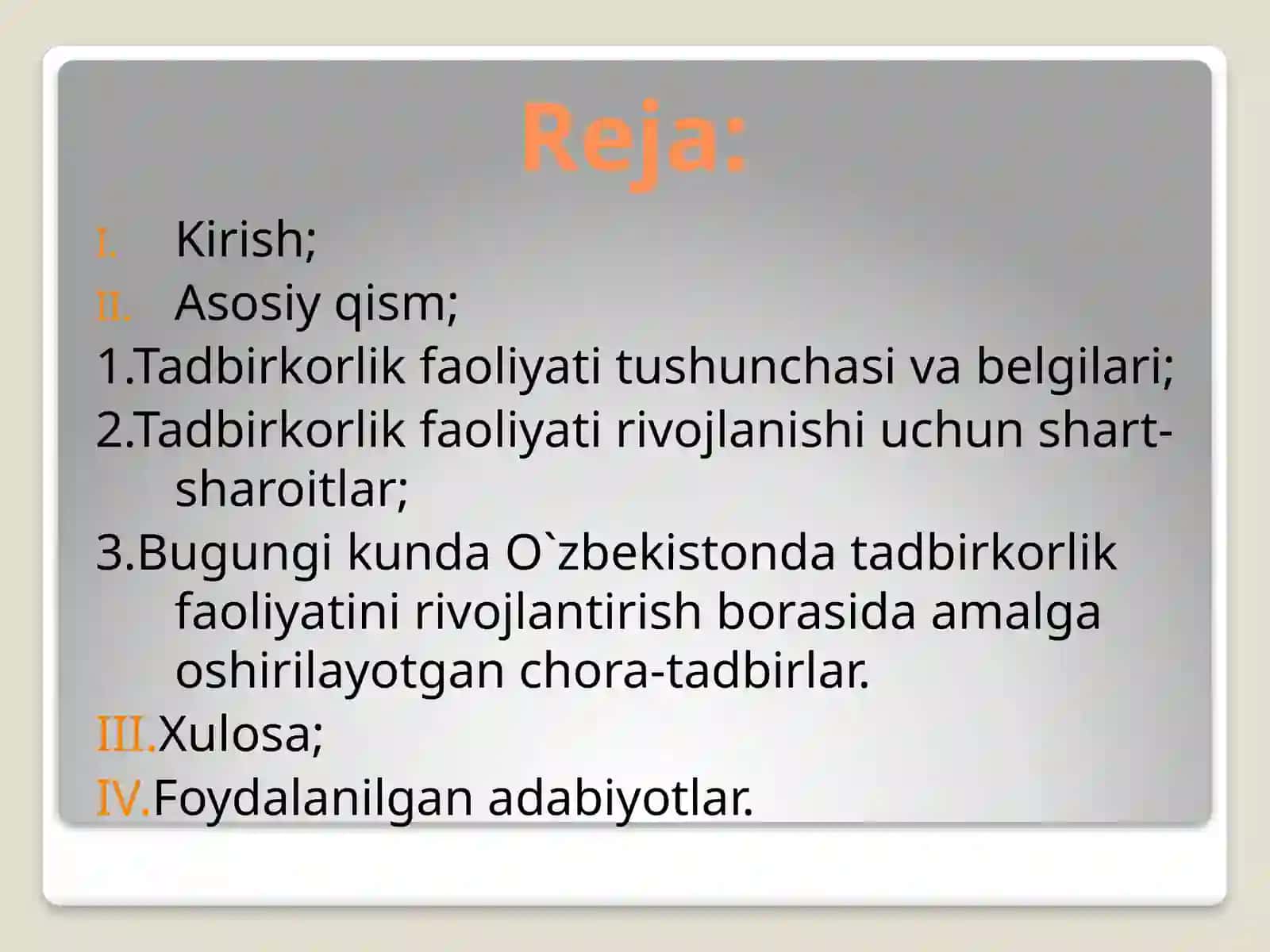 Reja:

I. Kirish;

II. Asosiy qism;

1.Tadbirkorlik faoliyati tushunchasi va belgilari;

2.Tadbirkorlik faoliyati rivojlanishi uchun shart-sharoitlar;

3.Bugungi kunda O`zbekistonda tadbirkorlik faoliyatini rivojlantirish borasida amalga oshirilayotgan chora-tadbirlar.

III.Xulosa;

IV.Foydalanilgan adabiyotlar.